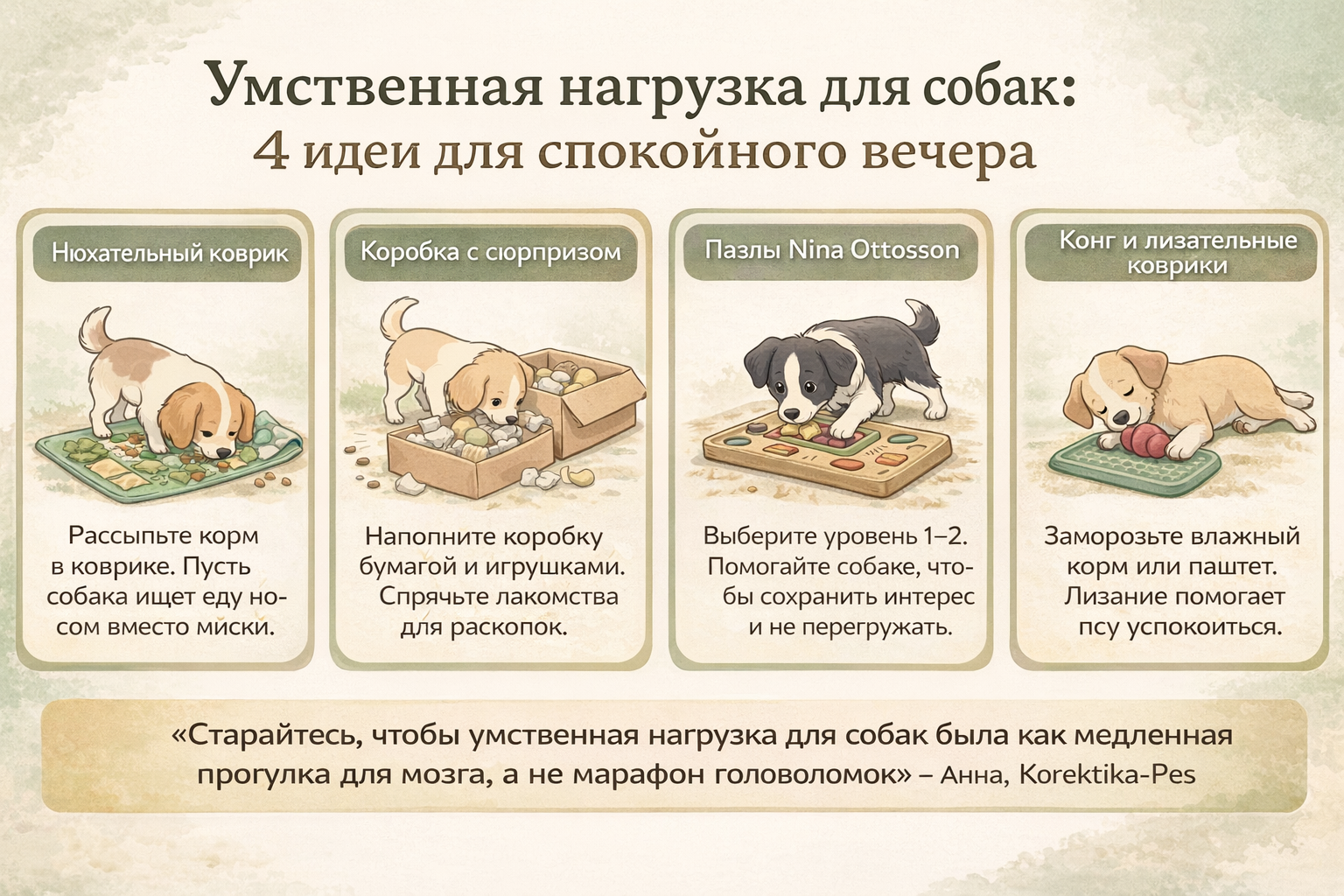 Умственная нагрузка для собак:
4 идеи для спокойного вечера

Нюхательный коврик

Рассыпьте корм в коврике. Пусть собака ищет еду носом вместо миски.

Коробка с сюрпризом

Напопните коробку бумагой и игрушками. Спрячьте лакомства для раскопок.

Пазлы Nina Ottosson

Выберите уровень 1–2. Помогайте собаке, чтобы сохранить интерес и не перегружать.

Конг и лизательные коврики

Заморозьте влажный корм или паштет. Лизание помогает псу успокоиться.

«Старайтесь, чтобы умственная нагрузка для собак была как медленная прогулка для мозга, а не марафон головоломок» – Анна, Korektika-Pes